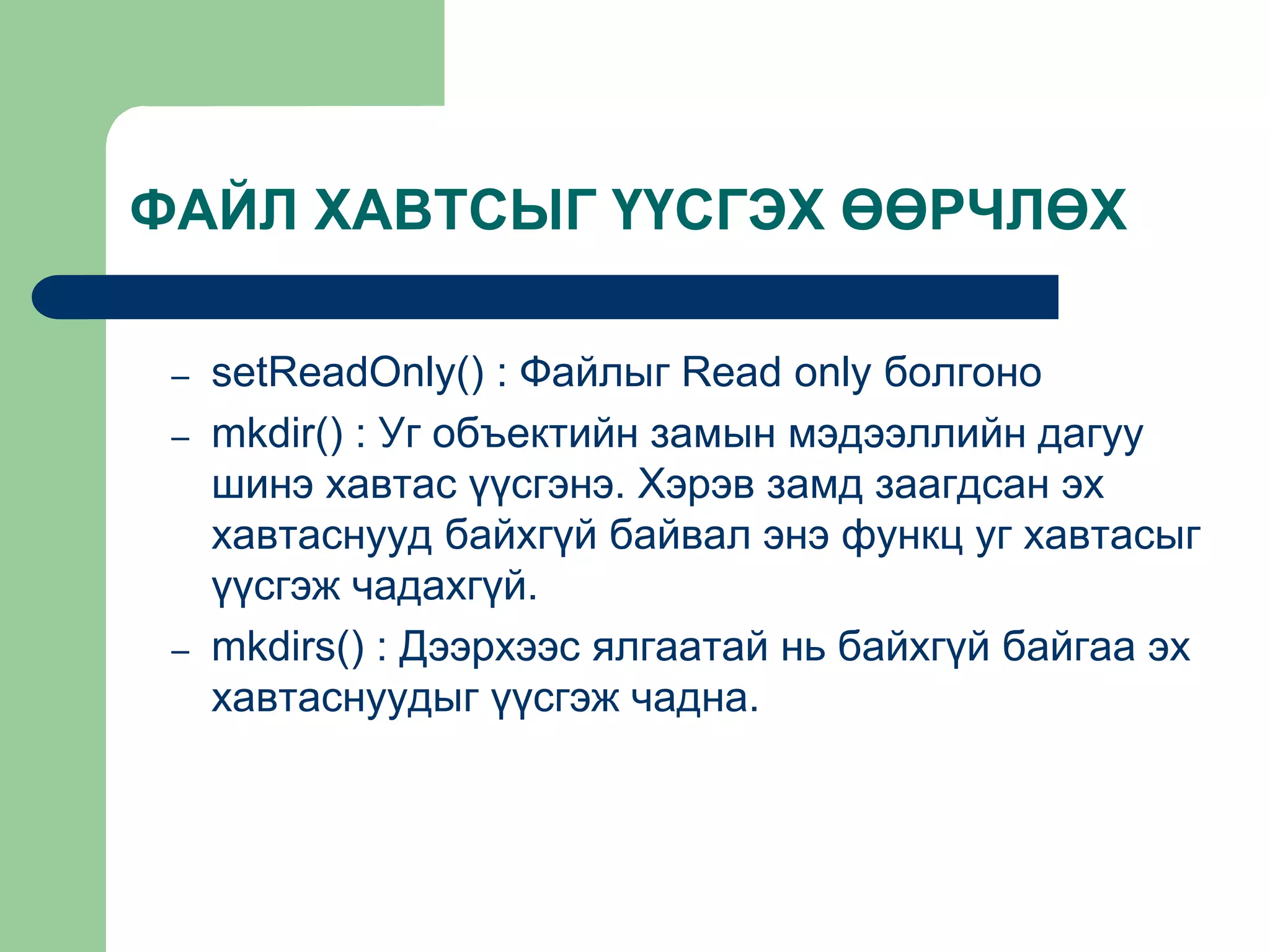 ФАЙЛ ХАВТСЫГ ҮҮСГЭХ ӨӨРЧЛӨХ

– setReadOnly() : Файлыг Read only болгоно
– mkdir() : Уг объектийн замын мэдээллийн дагуу шинэ хавтас үүсгэнэ. Хэрэв замд заагдсан эх хавтаснууд байхгүй байвал энэ функц уг хавтасыг үүсгэж чадахгүй.
– mkdirs() : Дээрхээс ялгаатай нь байхгүй байгаа эх хавтаснуудыг үүсгэж чадна.